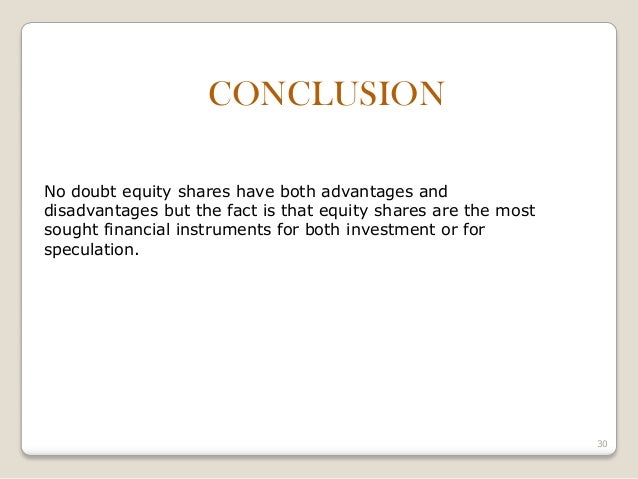 CONCLUSION

No doubt equity shares have both advantages and disadvantages but the fact is that equity shares are the most sought financial instruments for both investment or for speculation.

30